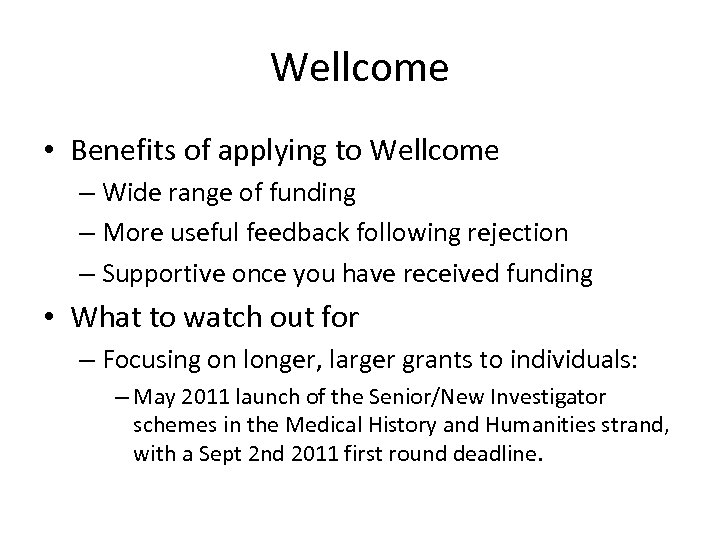 Wellcome

• Benefits of applying to Wellcome
– Wide range of funding
– More useful feedback following rejection
– Supportive once you have received funding

• What to watch out for
– Focusing on longer, larger grants to individuals:
– May 2011 launch of the Senior/New Investigator schemes in the Medical History and Humanities strand, with a Sept 2nd 2011 first round deadline.